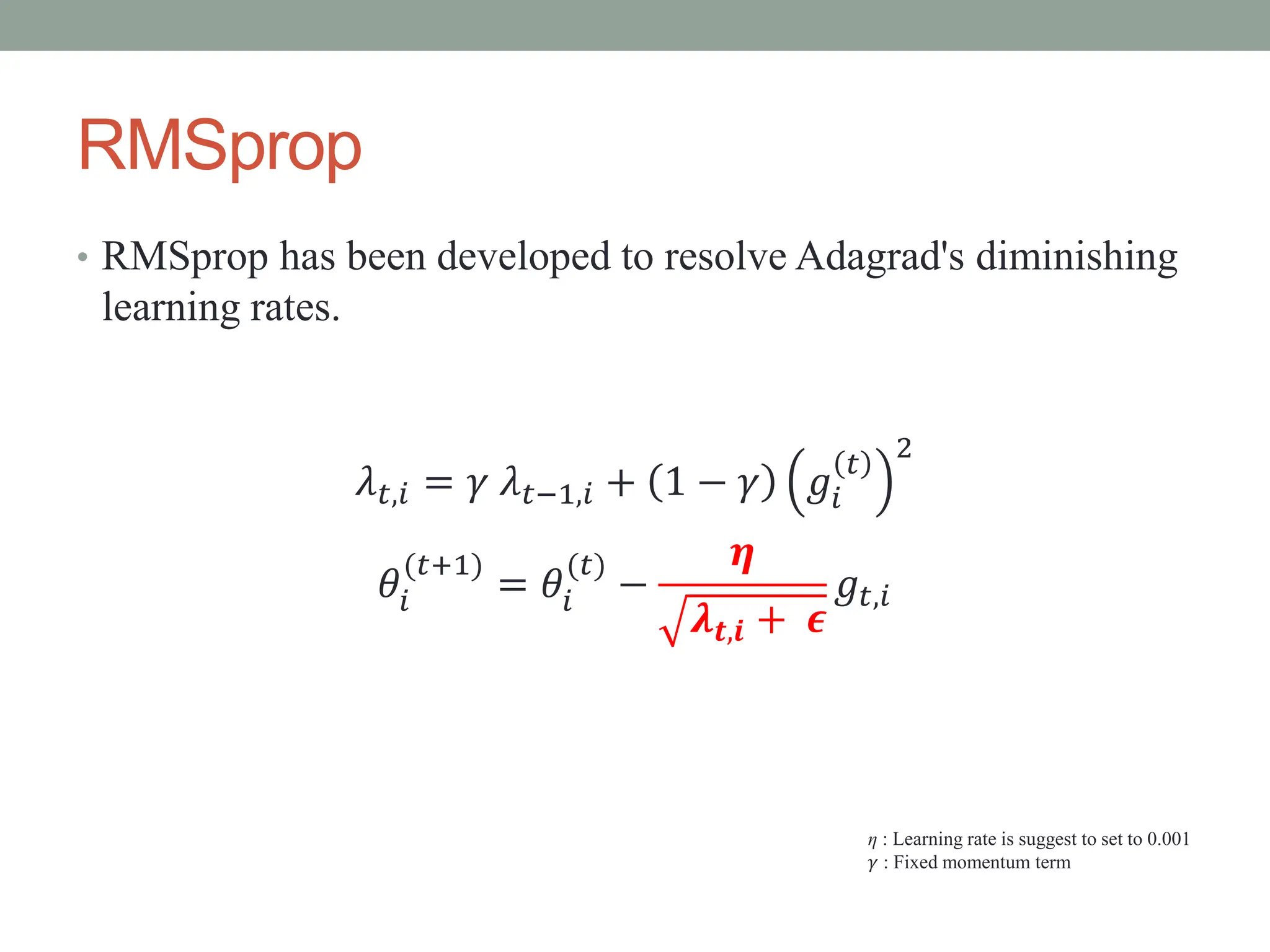 RMSprop

• RMSprop has been developed to resolve Adagrad's diminishing learning rates.

$\lambda_{t,i} = \gamma \lambda_{t-1,i} + (1-\gamma)\left(g_i^{(t)}\right)^2$

$\theta_i^{(t+1)} = \theta_i^{(t)} - \frac{\eta}{\sqrt{\lambda_{t,i} + \epsilon}} g_{t,i}$

$\eta$ : Learning rate is suggest to set to 0.001
$\gamma$ : Fixed momentum term